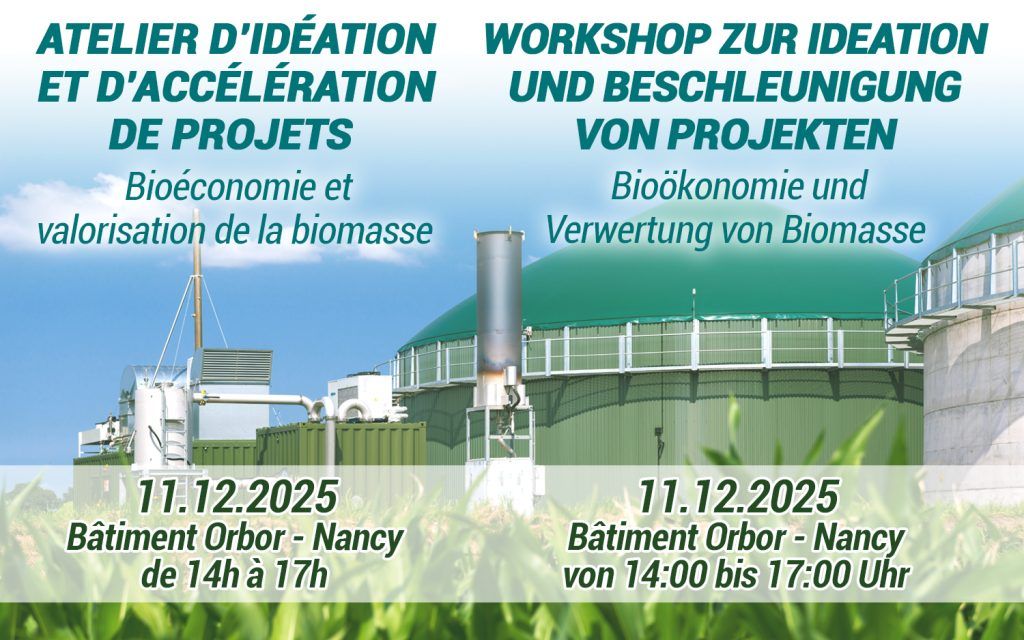 ATELIER D'IDÉATION ET D'ACCÉLÉRATION DE PROJETS

Bioéconomie et valorisation de la biomasse

11.12.2025
Bâtiment Orbor - Nancy
de 14h à 17h

WORKSHOP ZUR IDEATION UND BESCHLEUNIGUNG VON PROJEKTEN

Bioökonomie und Verwertung von Biomasse

11.12.2025
Bâtiment Orbor - Nancy
von 14:00 bis 17:00 Uhr